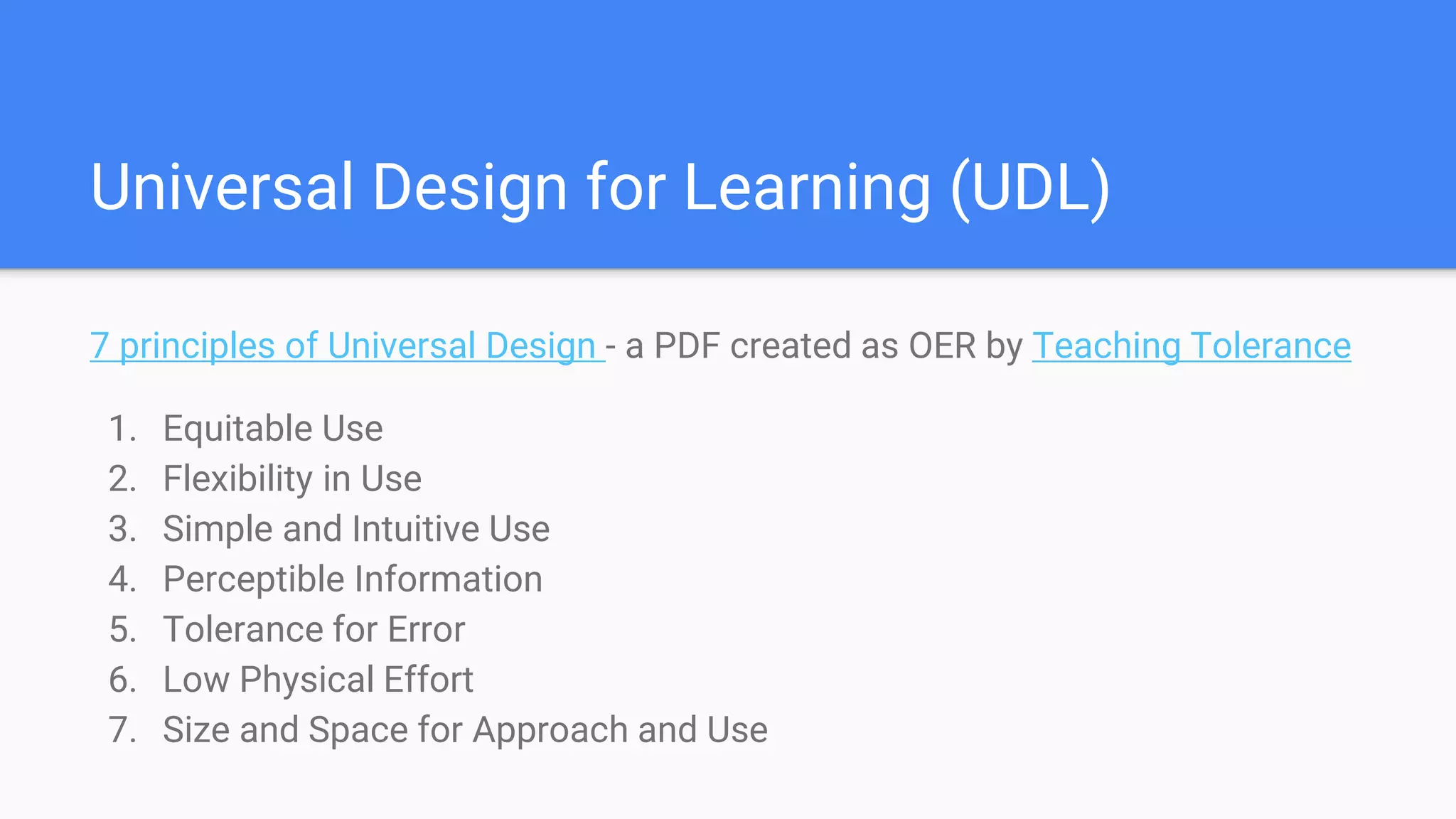 Universal Design for Learning (UDL)

7 principles of Universal Design - a PDF created as OER by Teaching Tolerance

1. Equitable Use
2. Flexibility in Use
3. Simple and Intuitive Use
4. Perceptible Information
5. Tolerance for Error
6. Low Physical Effort
7. Size and Space for Approach and Use